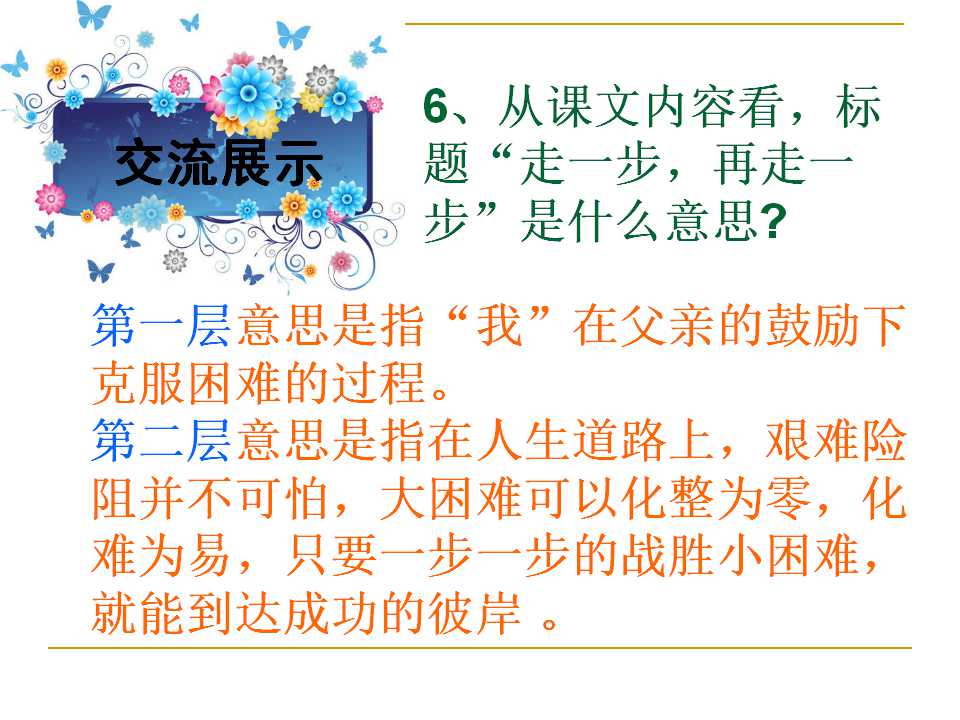 交流展示

6、从课文内容看，标题“走一步，再走一步”是什么意思?

第一层意思是指“我”在父亲的鼓励下克服困难的过程。
第二层意思是指在人生道路上，艰难险阻并不可怕，大困难可以化整为零，化难为易，只要一步一步的战胜小困难，就能到达成功的彼岸。